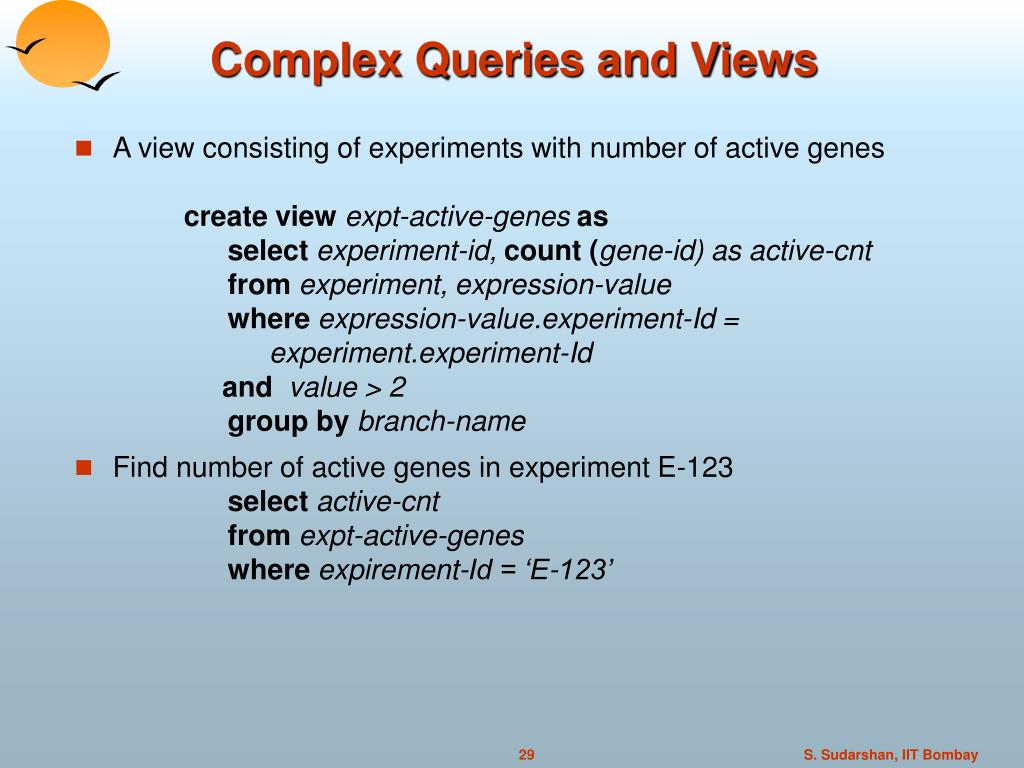 Complex Queries and Views

A view consisting of experiments with number of active genes

create view expt-active-genes as
select experiment-id, count (gene-id) as active-cnt
from experiment, expression-value
where expression-value.experiment-Id = experiment.experiment-Id
and value > 2
group by branch-name

Find number of active genes in experiment E-123
select active-cnt
from expt-active-genes
where expirement-Id = ‘E-123’

29

S. Sudarshan, IIT Bombay